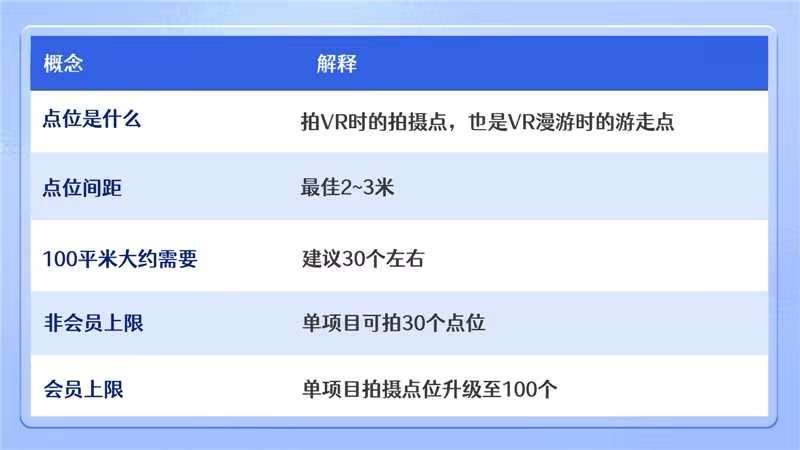 | 概念 | 解释 |
|---|---|
| 点位是什么 | 拍VR时的拍摄点，也是VR漫游时的游走点 |
| 点位间距 | 最佳2~3米 |
| 100平米大约需要 | 建议30个左右 |
| 非会员上限 | 单项目可拍30个点位 |
| 会员上限 | 单项目拍摄点位升级至100个 |